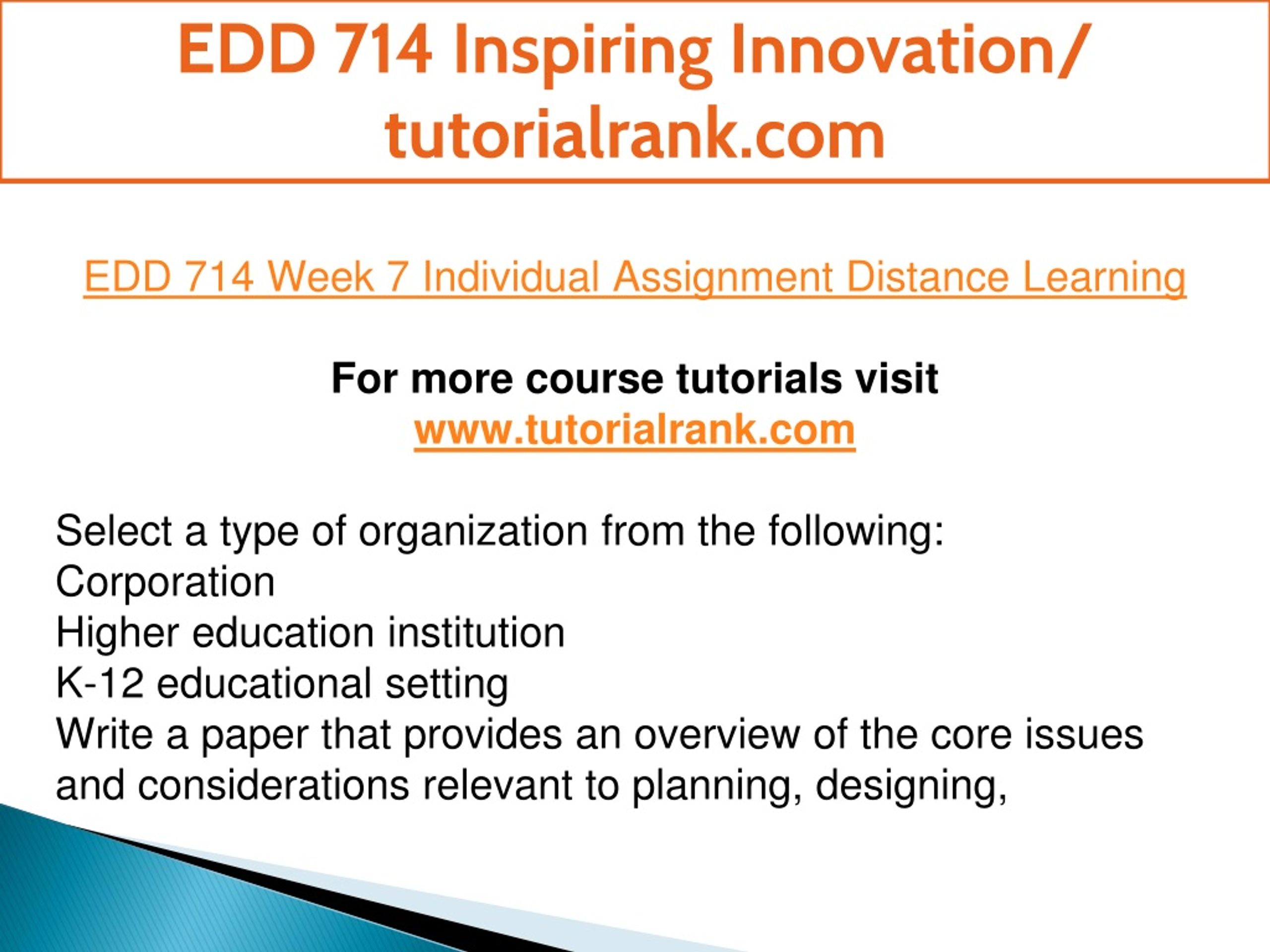 EDD 714 Inspiring Innovation/ tutorialrank.com

EDD 714 Week 7 Individual Assignment Distance Learning

For more course tutorials visit
www.tutorialrank.com

Select a type of organization from the following:
Corporation
Higher education institution
K-12 educational setting
Write a paper that provides an overview of the core issues and considerations relevant to planning, designing,